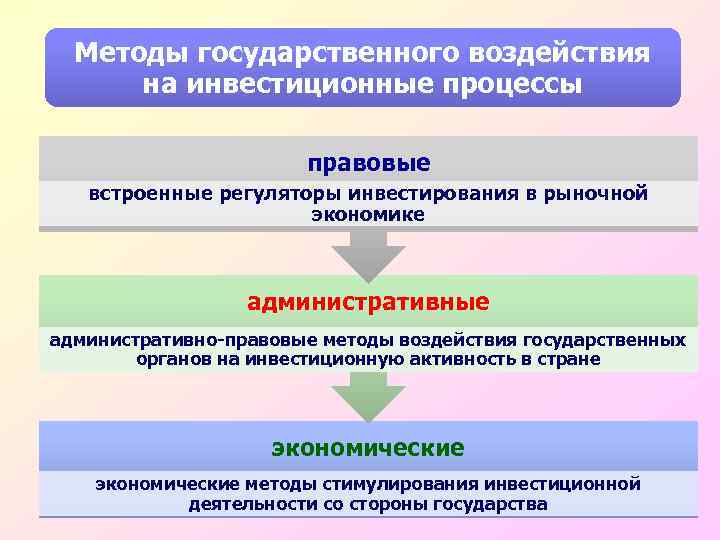 Методы государственного воздействия на инвестиционные процессы

правовые

встроенные регуляторы инвестирования в рыночной экономике

административные

административно-правовые методы воздействия государственных органов на инвестиционную активность в стране

экономические

экономические методы стимулирования инвестиционной деятельности со стороны государства